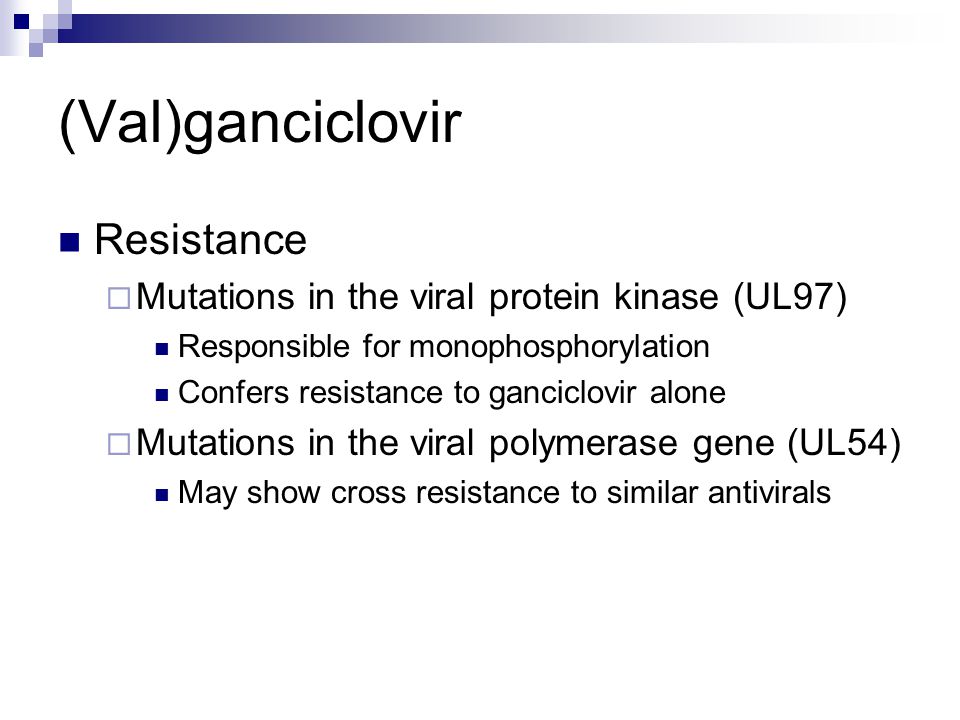 (Val)ganciclovir

Resistance

Mutations in the viral protein kinase (UL97)

Responsible for monophosphorylation

Confers resistance to ganciclovir alone

Mutations in the viral polymerase gene (UL54)

May show cross resistance to similar antivirals